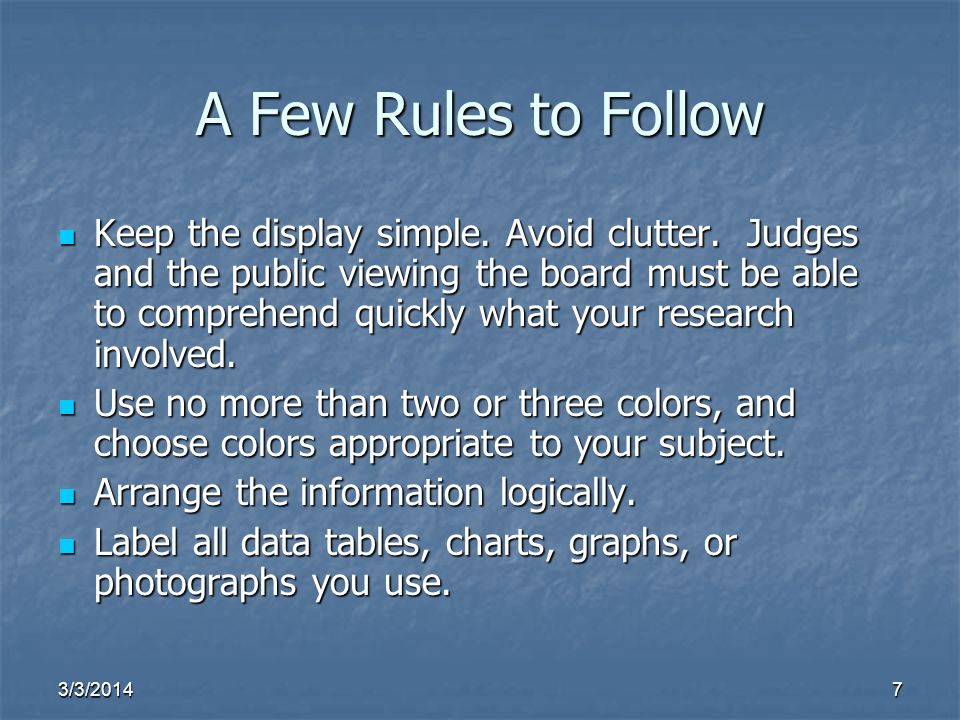 A Few Rules to Follow

- Keep the display simple. Avoid clutter. Judges and the public viewing the board must be able to comprehend quickly what your research involved.
- Use no more than two or three colors, and choose colors appropriate to your subject.
- Arrange the information logically.
- Label all data tables, charts, graphs, or photographs you use.

3/3/2014

7